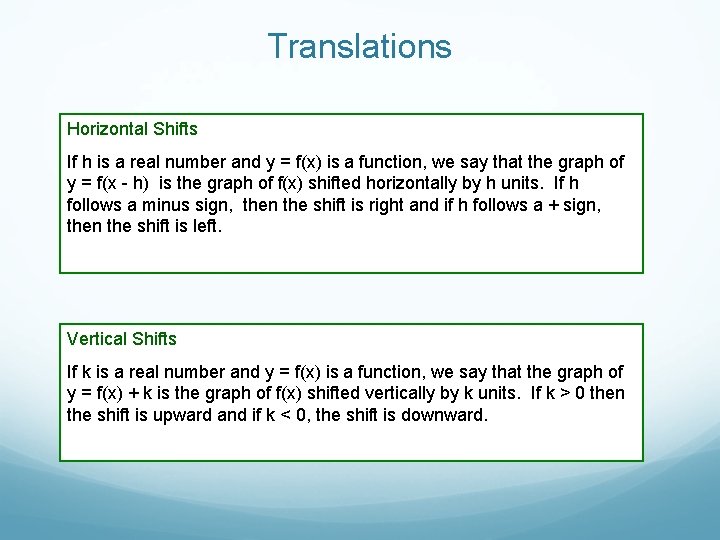 Translations

Horizontal Shifts

If h is a real number and $y = f(x)$ is a function, we say that the graph of $y = f(x - h)$ is the graph of $f(x)$ shifted horizontally by h units. If h follows a minus sign, then the shift is right and if h follows a + sign, then the shift is left.

Vertical Shifts

If k is a real number and $y = f(x)$ is a function, we say that the graph of $y = f(x) + k$ is the graph of $f(x)$ shifted vertically by k units. If $k > 0$ then the shift is upward and if $k < 0$, the shift is downward.